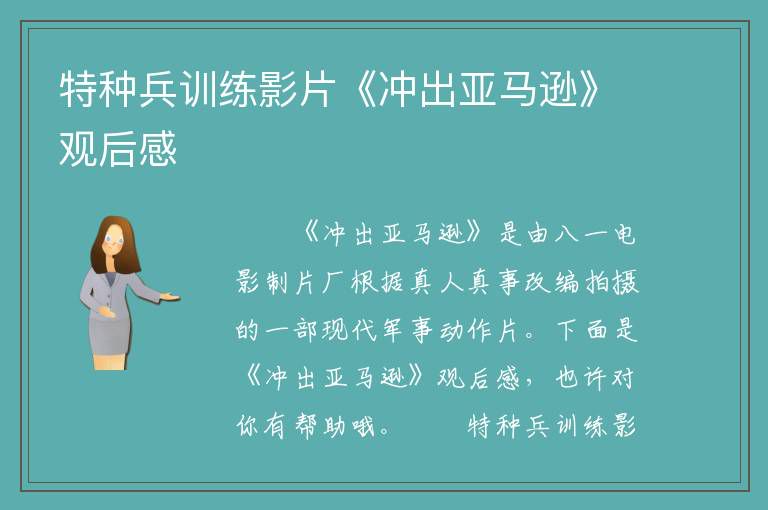 特种兵训练影片《冲出亚马逊》观后感

《冲出亚马逊》是由八一电影制片厂根据真人真事改编拍摄的一部现代军事动作片。下面是《冲出亚马逊》观后感，也许对你有帮助哦。　　特种兵训练影